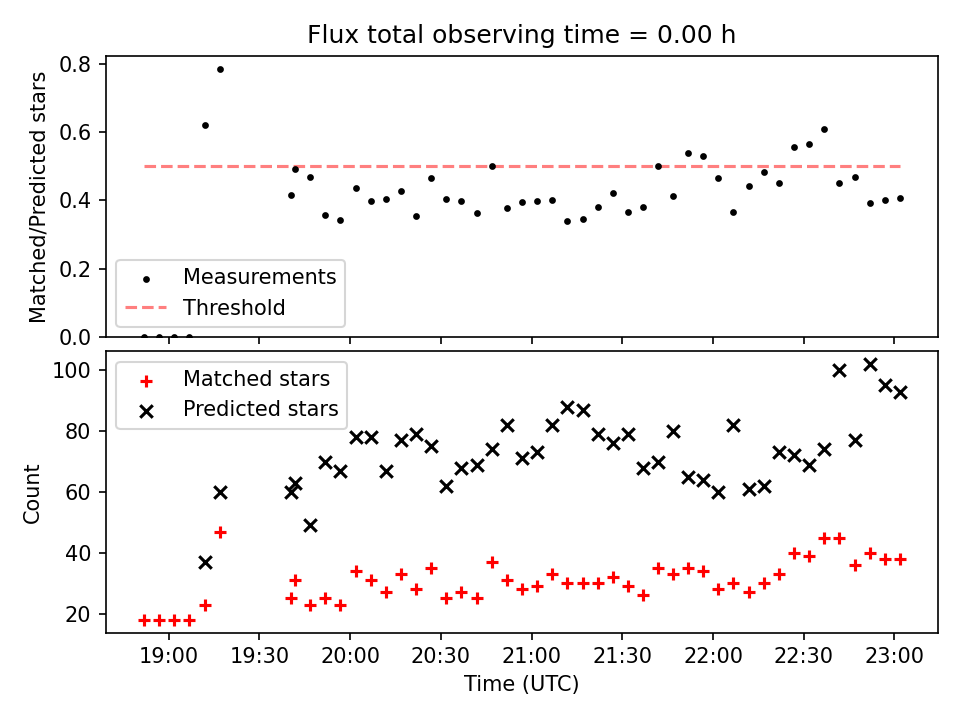 Flux total observing time = 0.00 h

Matched/Predicted stars

0.8
0.6
0.4
0.2
0.0

Measurements
Threshold

Count

100
80
60
40
20

Matched stars
Predicted stars

19:00 19:30 20:00 20:30 21:00 21:30 22:00 22:30 23:00

Time (UTC)